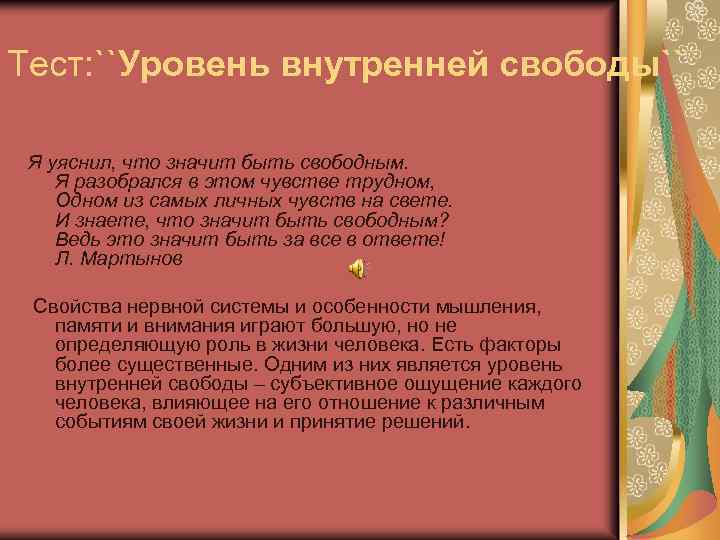 Тест:``Уровень внутренней свободы``

Я уяснил, что значит быть свободным.
Я разобрался в этом чувстве трудном,
Одном из самых личных чувств на свете.
И знаете, что значит быть свободным?
Ведь это значит быть за все в ответе!
Л. Мартынов

Свойства нервной системы и особенности мышления, памяти и внимания играют большую, но не определяющую роль в жизни человека. Есть факторы более существенные. Одним из них является уровень внутренней свободы – субъективное ощущение каждого человека, влияющее на его отношение к различным событиям своей жизни и принятие решений.